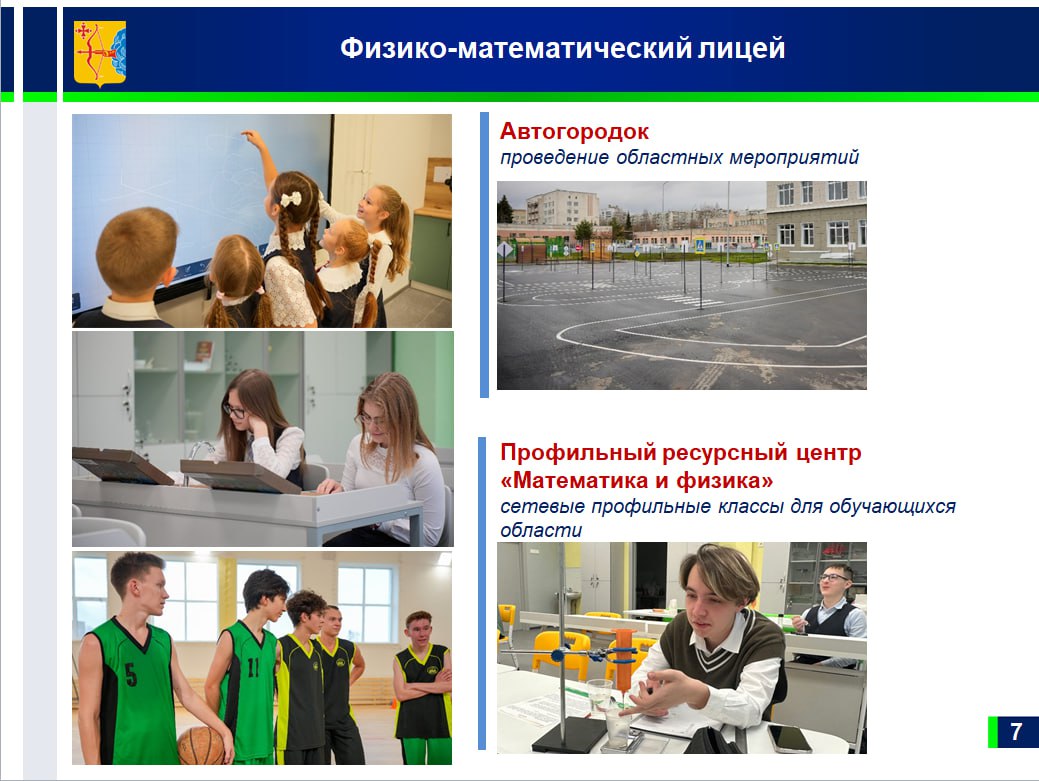 Физико-математический лицей

Автогородок
проведение областных мероприятий

Профильный ресурсный центр «Математика и физика»
сетевые профильные классы для обучающихся области

5

11

7